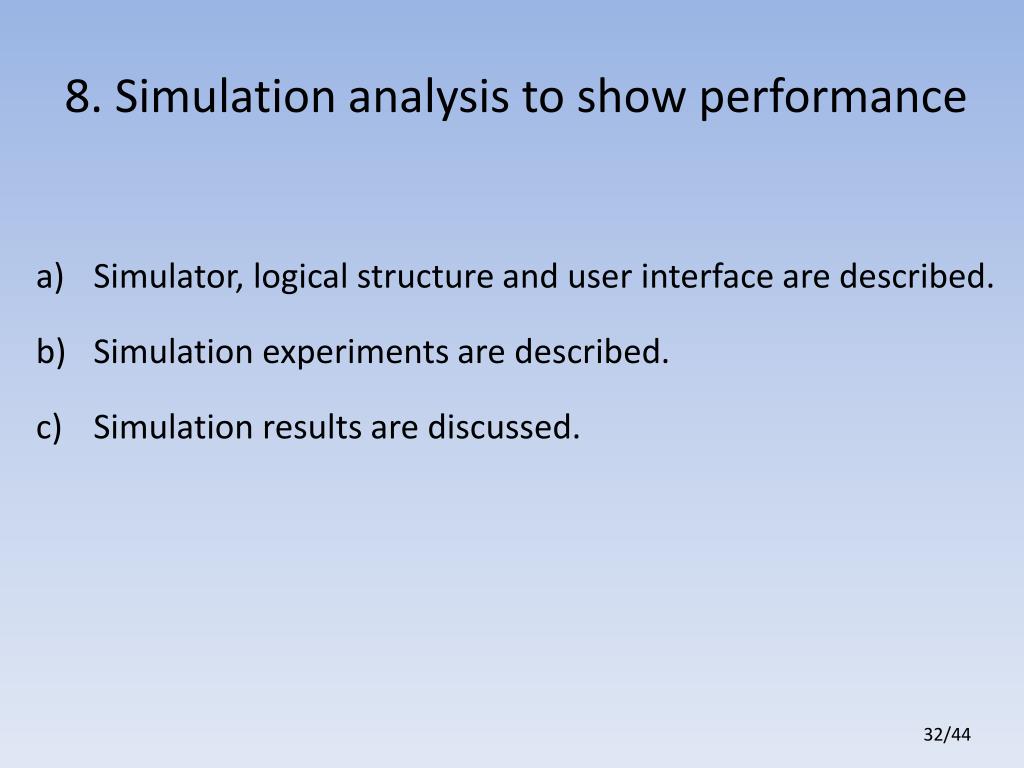 8. Simulation analysis to show performance

a) Simulator, logical structure and user interface are described.

b) Simulation experiments are described.

c) Simulation results are discussed.

32/44